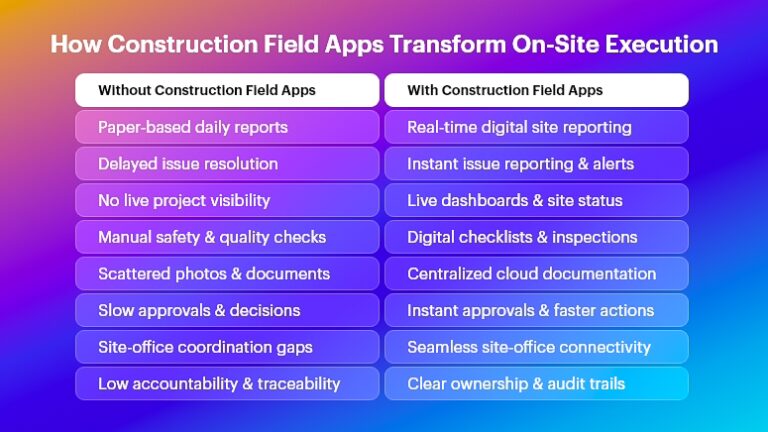 How Construction Field Apps Transform On-Site Execution

| Without Construction Field Apps | With Construction Field Apps |
|---|---|
| Paper-based daily reports | Real-time digital site reporting |
| Delayed issue resolution | Instant issue reporting & alerts |
| No live project visibility | Live dashboards & site status |
| Manual safety & quality checks | Digital checklists & inspections |
| Scattered photos & documents | Centralized cloud documentation |
| Slow approvals & decisions | Instant approvals & faster actions |
| Site-office coordination gaps | Seamless site-office connectivity |
| Low accountability & traceability | Clear ownership & audit trails |